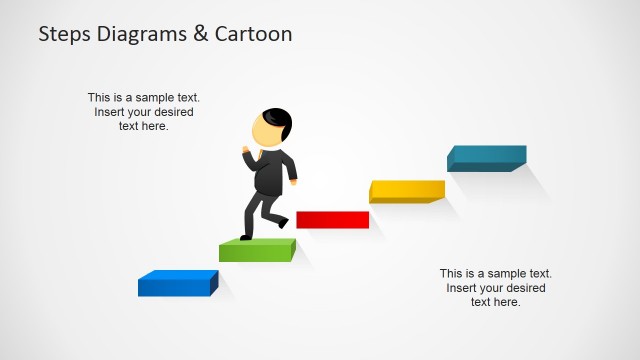 Steps Diagrams & Cartoon

This is a sample text. Insert your desired text here.

This is a sample text. Insert your desired text here.